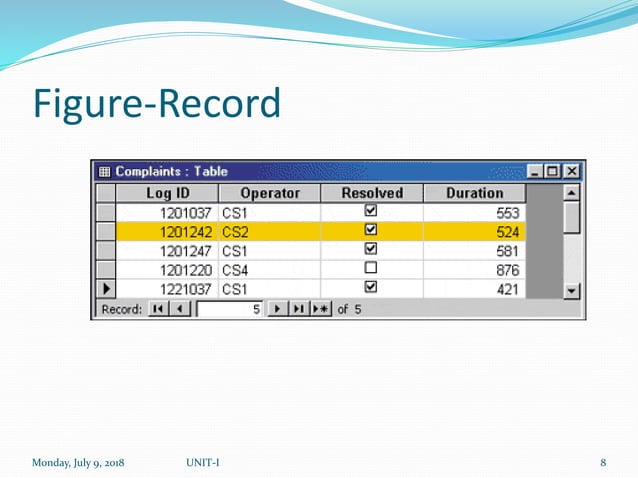 Figure-Record

Complaints : Table

| Log ID | Operator | Resolved | Duration |
|---|---|---|---|
| 1201037 | CS1 | ☑ | 553 |
| 1201242 | CS2 | ☑ | 524 |
| 1201247 | CS1 | ☑ | 581 |
| 1201220 | CS4 | ☐ | 876 |
| 1221037 | CS1 | ☑ | 421 |

Record: 5 of 5

Monday, July 9, 2018 UNIT-I 8